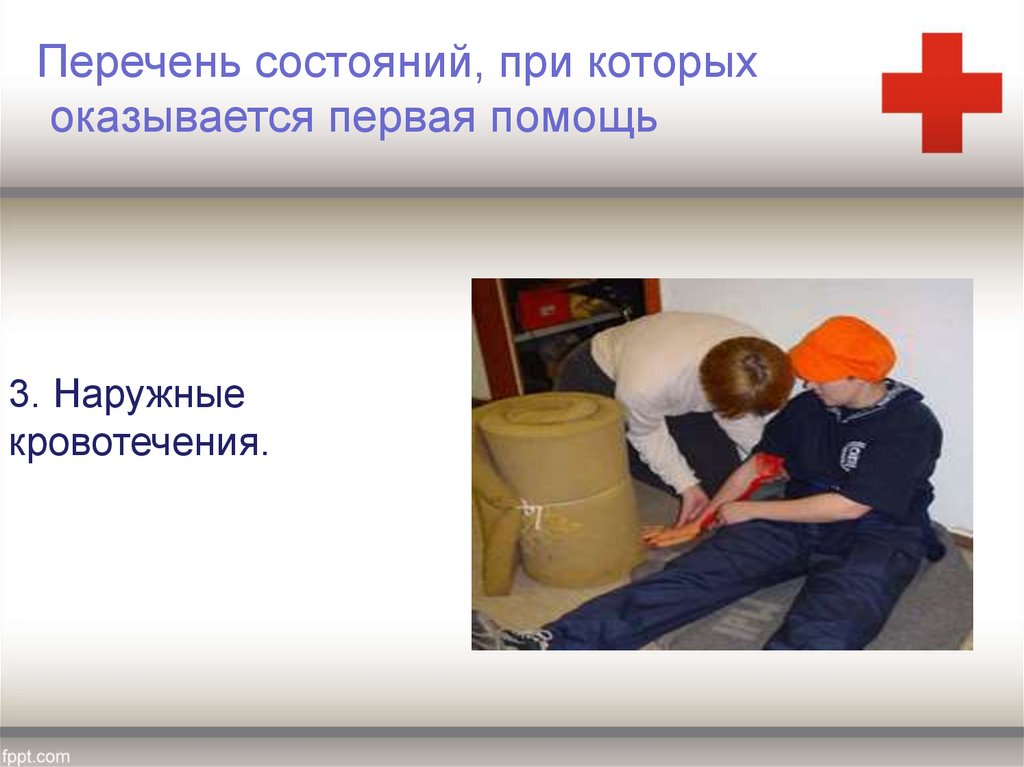 Перечень состояний, при которых оказывается первая помощь

3. Наружные кровотечения.

fppt.com